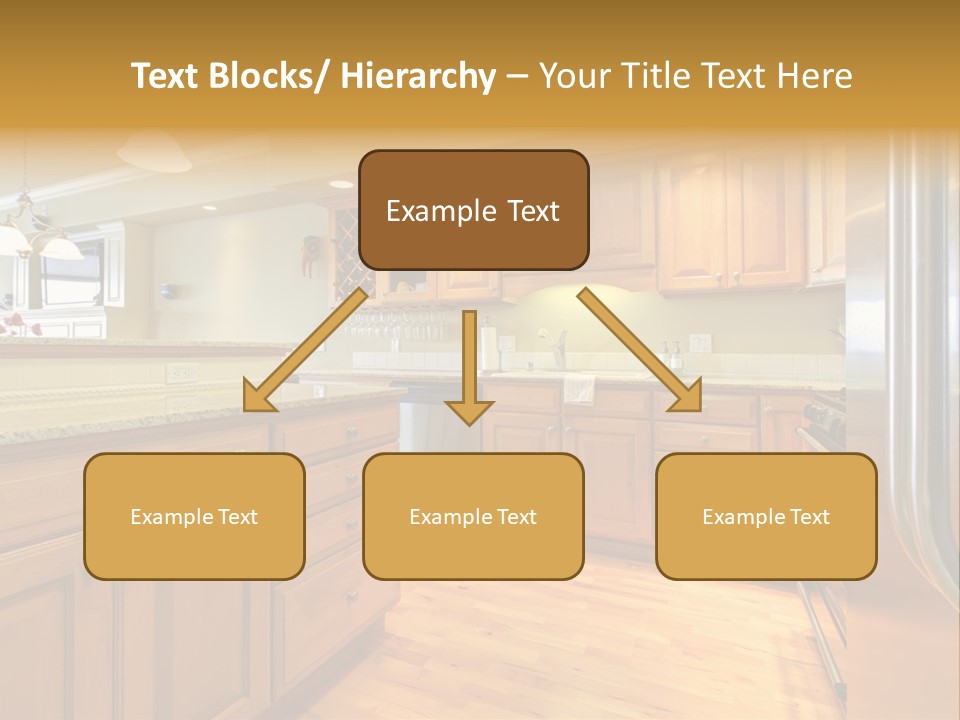 Text Blocks/ Hierarchy – Your Title Text Here

Example Text

Example Text

Example Text

Example Text